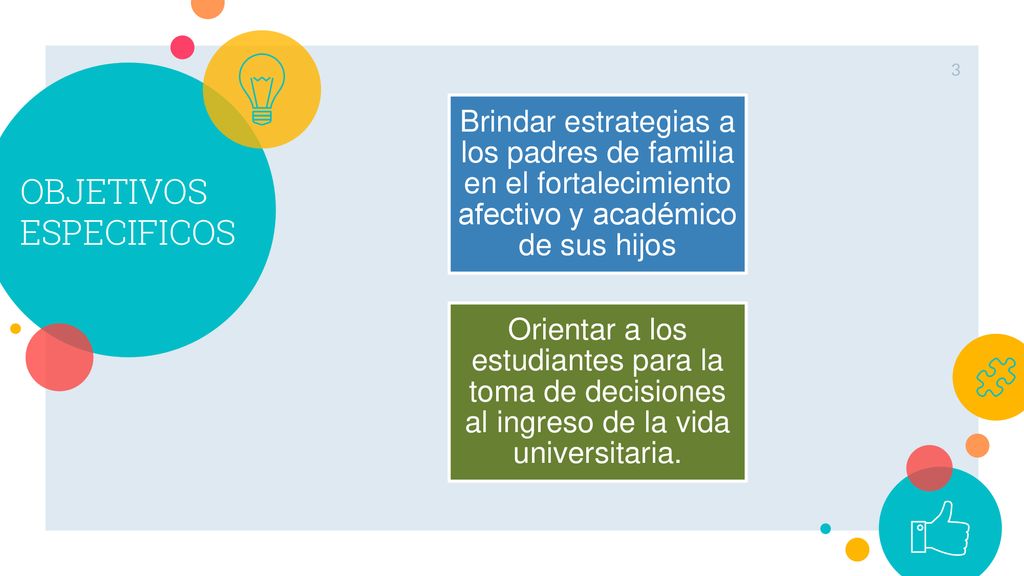 3

OBJETIVOS ESPECIFICOS

Brindar estrategias a los padres de familia en el fortalecimiento afectivo y académico de sus hijos

Orientar a los estudiantes para la toma de decisiones al ingreso de la vida universitaria.